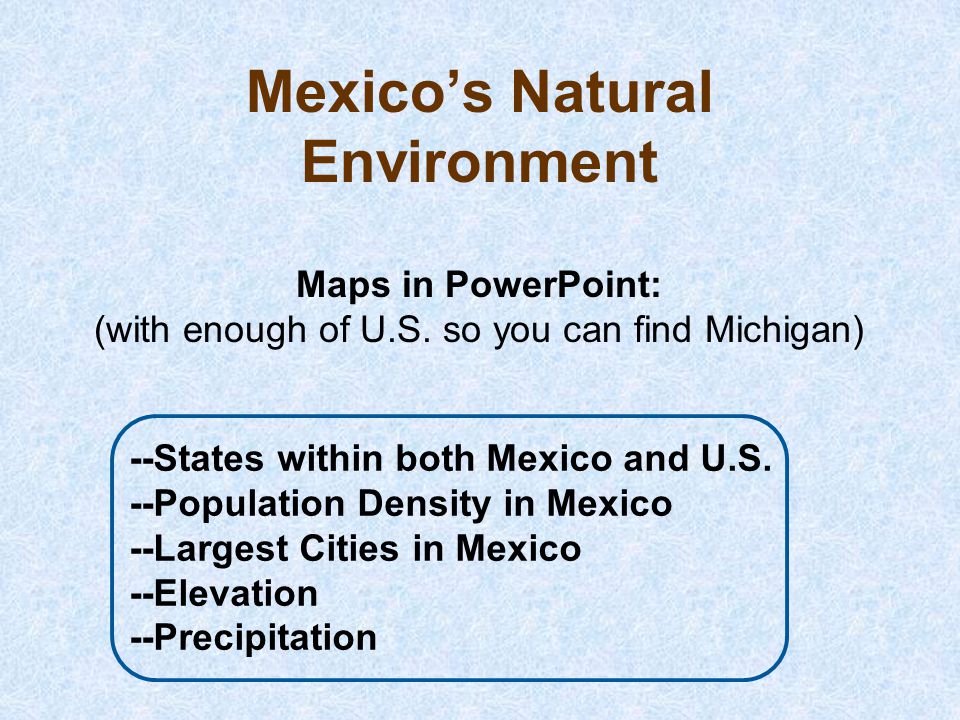 Mexico’s Natural Environment

Maps in PowerPoint:
(with enough of U.S. so you can find Michigan)

--States within both Mexico and U.S.
--Population Density in Mexico
--Largest Cities in Mexico
--Elevation
--Precipitation